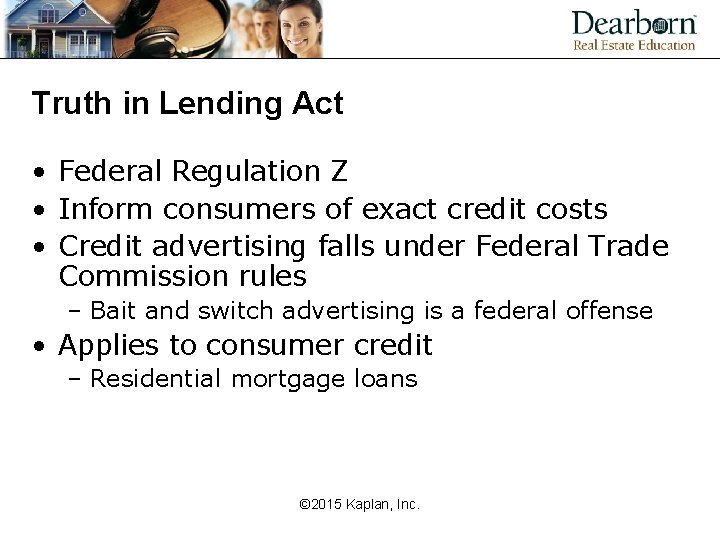 Dearborn™
Real Estate Education

Truth in Lending Act

• Federal Regulation Z
• Inform consumers of exact credit costs
• Credit advertising falls under Federal Trade Commission rules
– Bait and switch advertising is a federal offense
• Applies to consumer credit
– Residential mortgage loans

©2015 Kaplan, Inc.